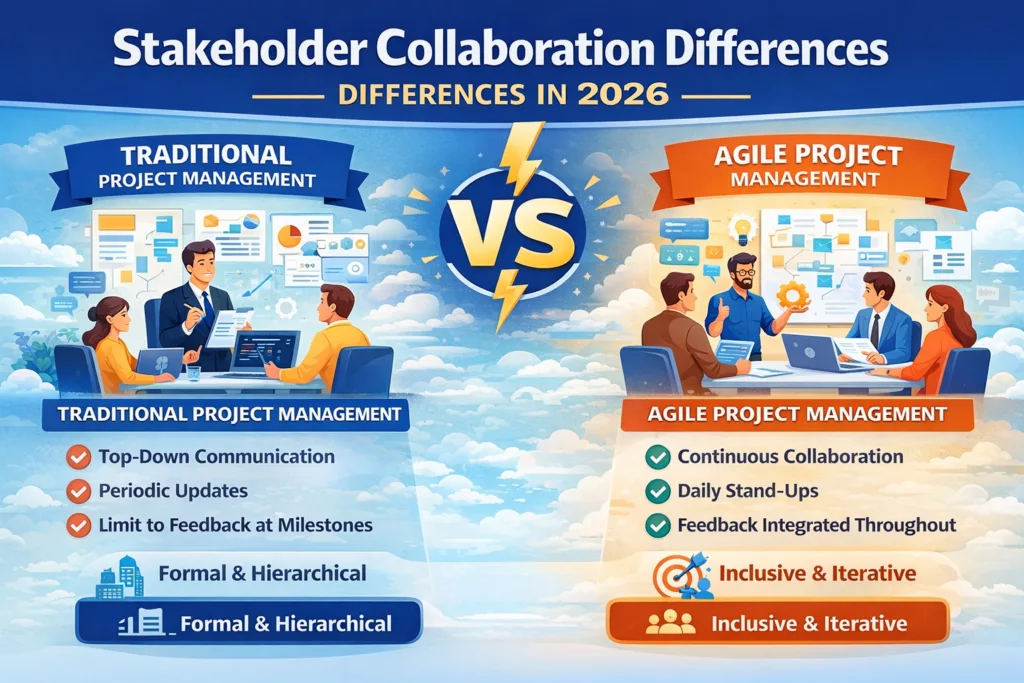 Stakeholder Collaboration Differences

DIFFERENCES IN 2026

TRADITIONAL PROJECT MANAGEMENT

VS

AGILE PROJECT MANAGEMENT

TRADITIONAL PROJECT MANAGEMENT

Top-Down Communication

Periodic Updates

Limit to Feedback at Milestones

Formal & Hierarchical

Formal & Hierarchical

AGILE PROJECT MANAGEMENT

Continuous Collaboration

Daily Stand-Ups

Feedback Integrated Throughout

Inclusive & Iterative

Inclusive & Iterative